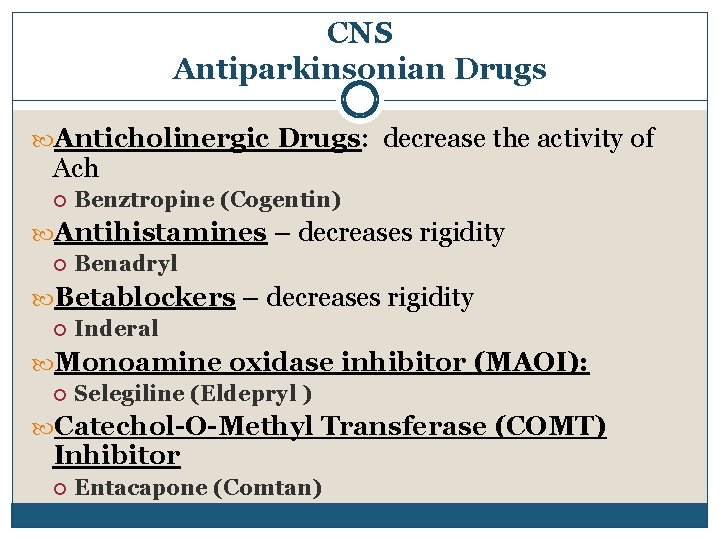 CNS
Antiparkinsonian Drugs

Anticholinergic Drugs: decrease the activity of Ach
Benztropine (Cogentin)
Antihistamines – decreases rigidity
Benadryl
Betablockers – decreases rigidity
Inderal
Monoamine oxidase inhibitor (MAOI):
Selegiline (Eldepryl )
Catechol-O-Methyl Transferase (COMT) Inhibitor
Entacapone (Comtan)